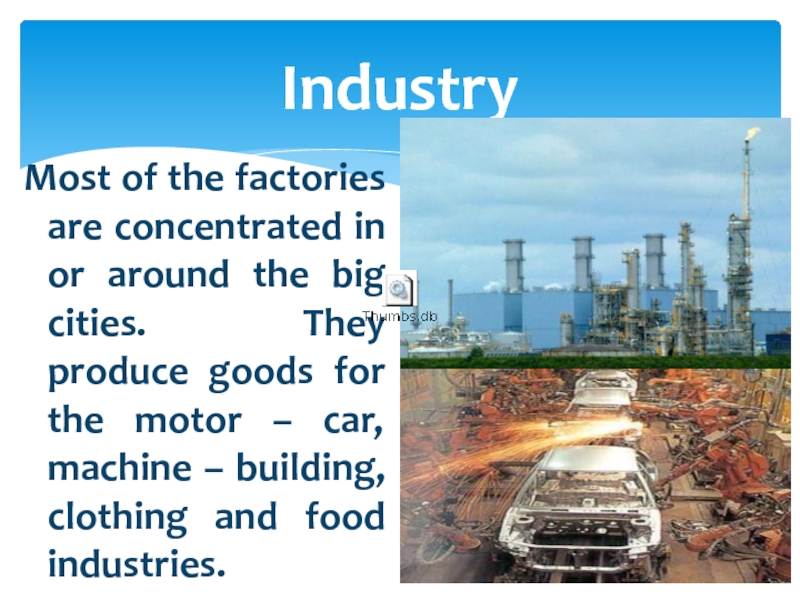 Industry

Most of the factories are concentrated in or around the big cities. They produce goods for the motor – car, machine – building, clothing and food industries.

Thumbs.db